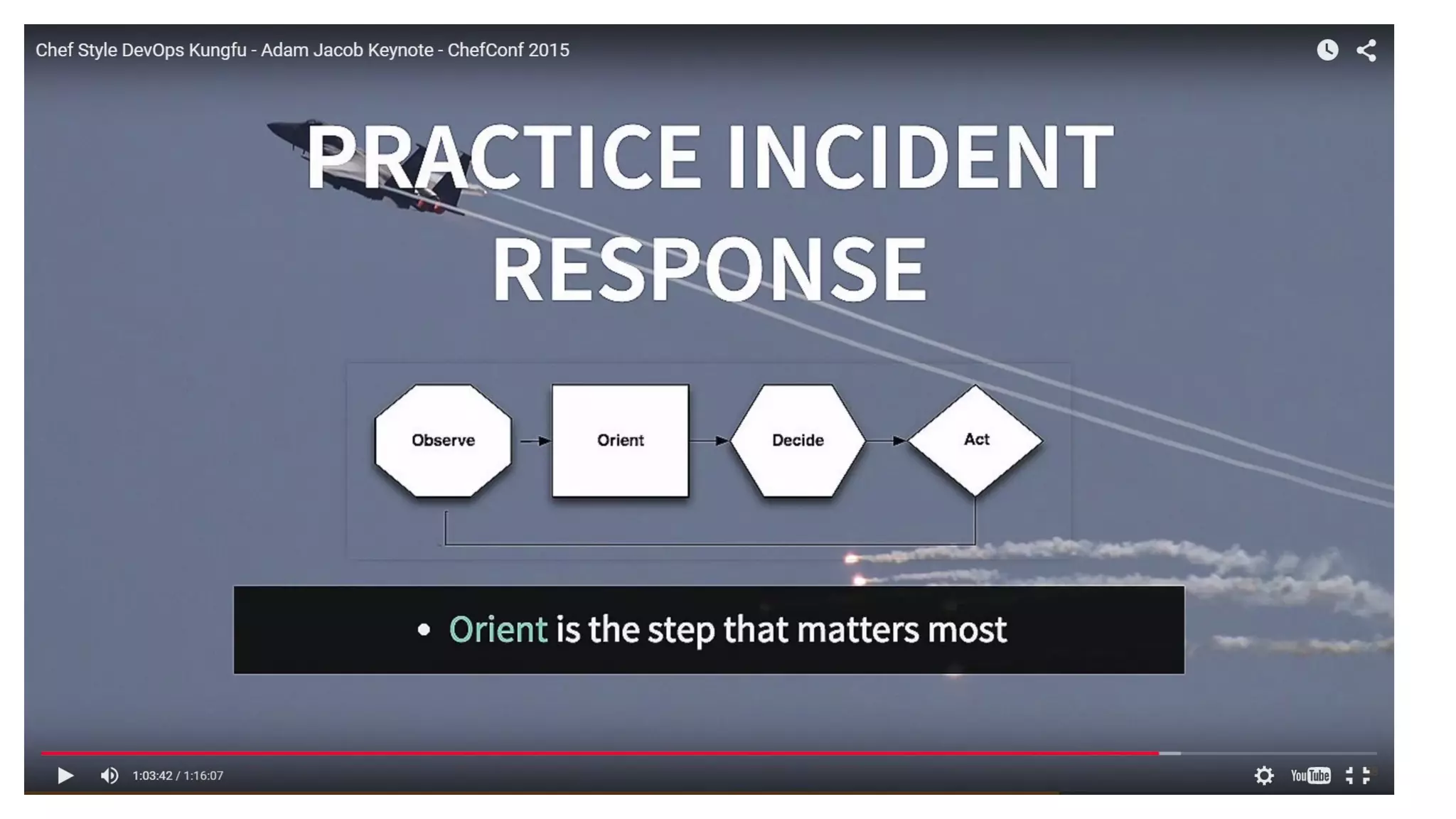 Chef Style DevOps Kungfu - Adam Jacob Keynote - ChefConf 2015

PRACTICE INCIDENT RESPONSE

Observe

Orient

Decide

Act

• Orient is the step that matters most

1:03:42 / 1:16:07

YouTube